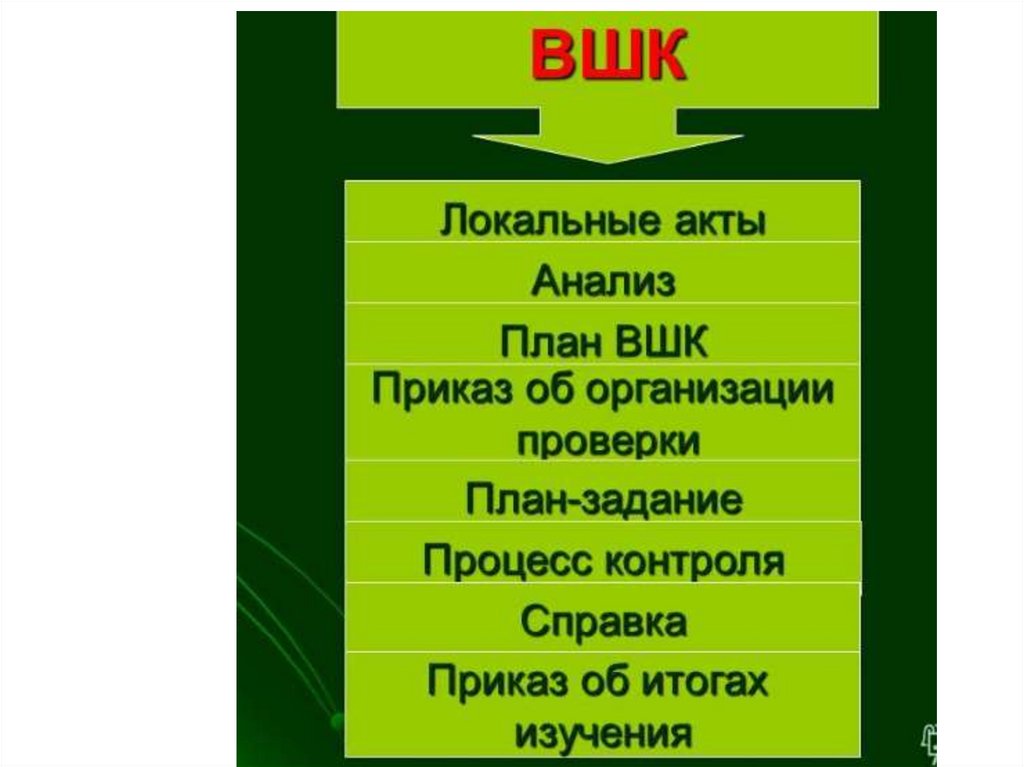 ВШК

Локальные акты

Анализ

План ВШК

Приказ об организации проверки

План-задание

Процесс контроля

Справка

Приказ об итогах изучения